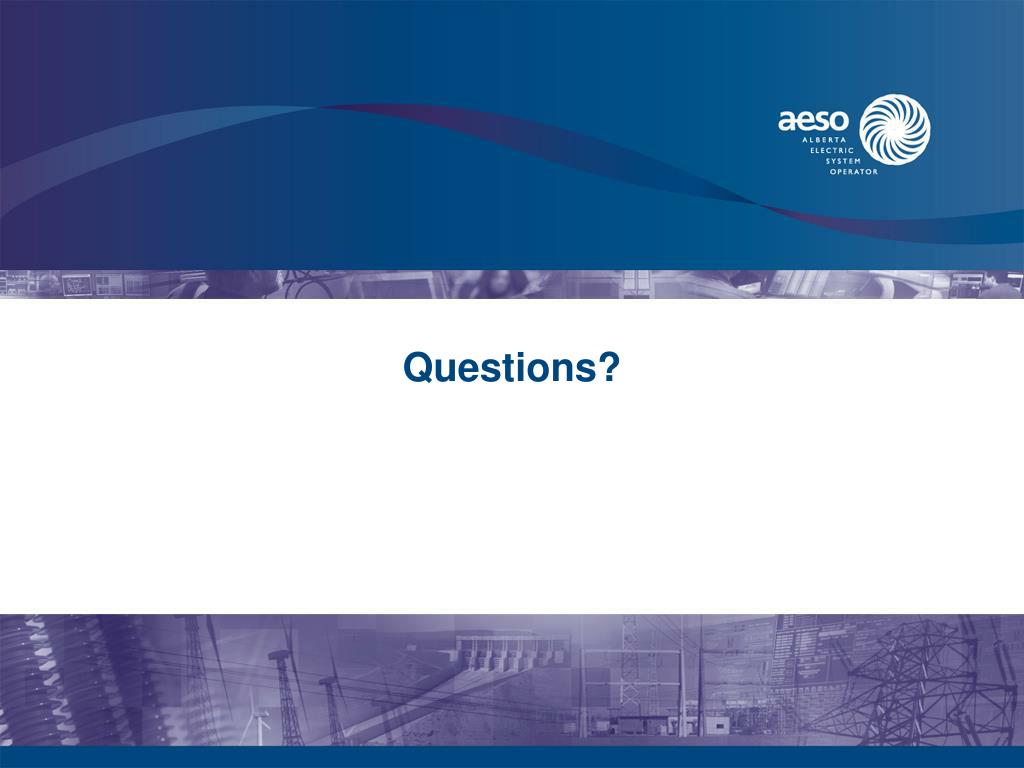 aeso
ALBERTA
ELECTRIC
SYSTEM
OPERATOR

Questions?